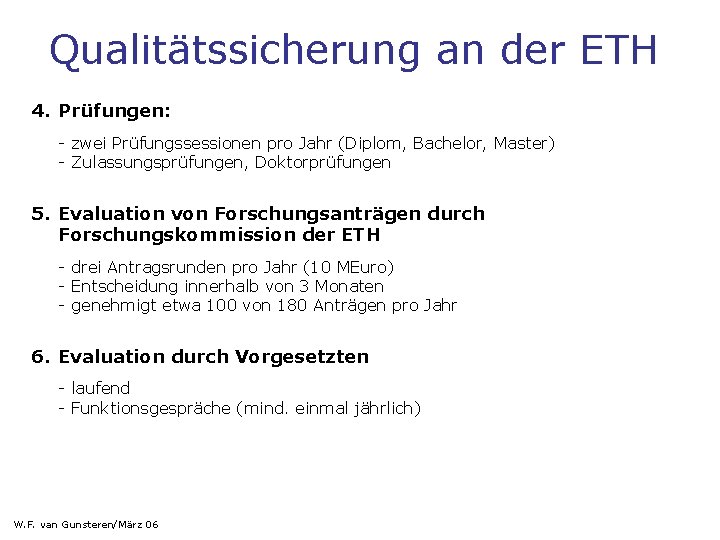 Qualitätssicherung an der ETH

4. Prüfungen:

- zwei Prüfungssessionen pro Jahr (Diplom, Bachelor, Master)
- Zulassungsprüfungen, Doktorprüfungen

5. Evaluation von Forschungsanträgen durch Forschungskommission der ETH

- drei Antragsrunden pro Jahr (10 MEuro)
- Entscheidung innerhalb von 3 Monaten
- genehmigt etwa 100 von 180 Anträgen pro Jahr

6. Evaluation durch Vorgesetzten

- laufend
- Funktionsgespräche (mind. einmal jährlich)

W.F. van Gunsteren/März 06